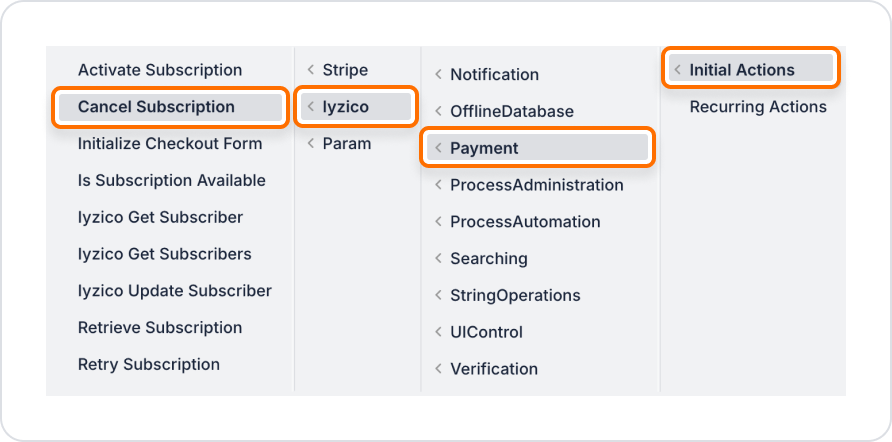 Activate Subscription
Cancel Subscription
Initialize Checkout Form
Is Subscription Available
Iyzico Get Subscriber
Iyzico Get Subscribers
Iyzico Update Subscriber
Retrieve Subscription
Retry Subscription

< Stripe
< Iyzico
< Param

< Notification
< OfflineDatabase
< Payment
< ProcessAdministration
< ProcessAutomation
< Searching
< StringOperations
< UIControl
< Verification

< Initial Actions
Recurring Actions